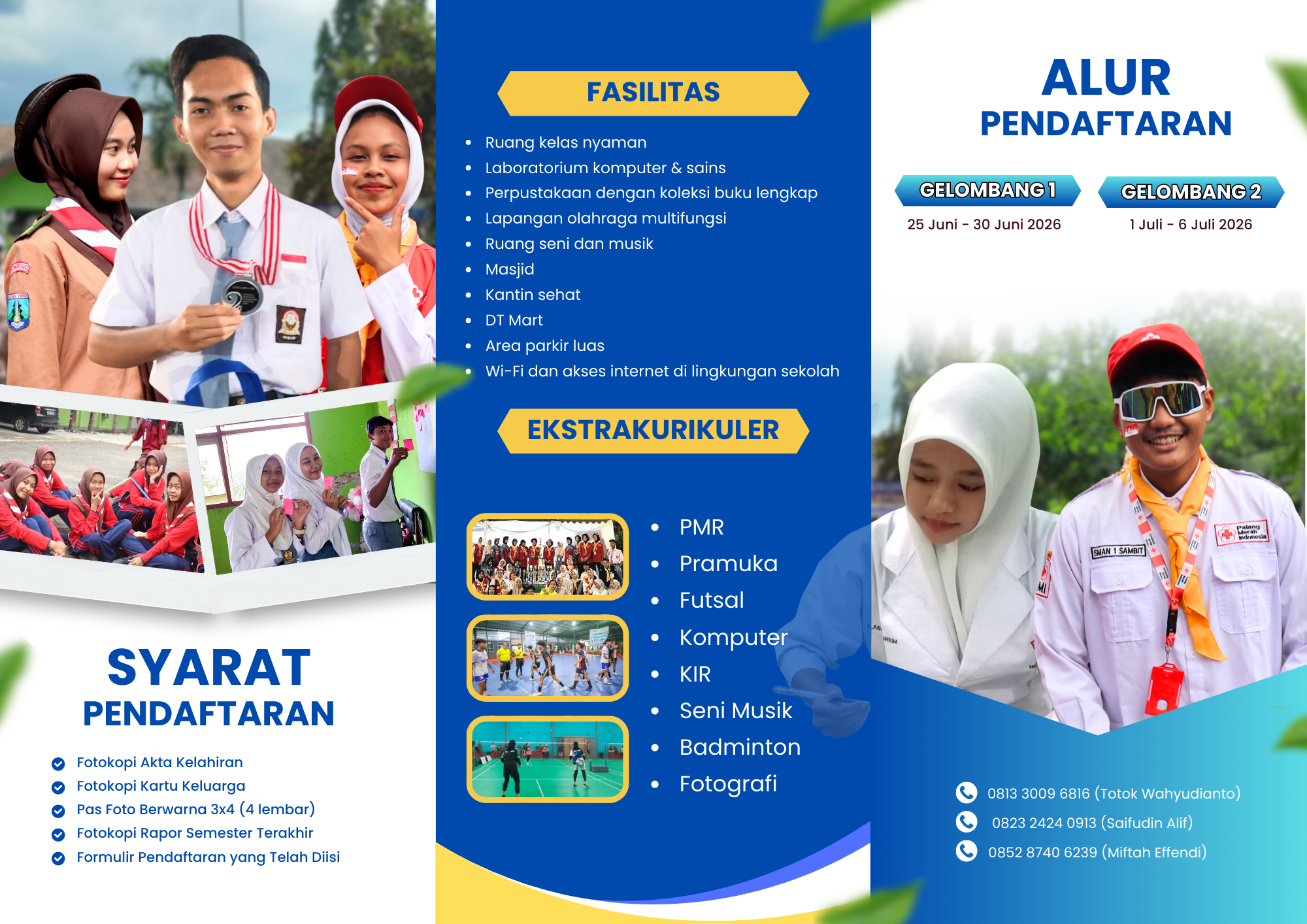 SYARAT
PENDAFTARAN

Fotokopi Akta Kelahiran
Fotokopi Kartu Keluarga
Pas Foto Berwarna 3x4 (4 lembar)
Fotokopi Rapor Semester Terakhir
Formulir Pendaftaran yang Telah Diisi

FASILITAS

- Ruang kelas nyaman
- Laboratorium komputer & sains
- Perpustakaan dengan koleksi buku lengkap
- Lapangan olahraga multifungsi
- Ruang seni dan musik
- Masjid
- Kantin sehat
- DT Mart
- Area parkir luas
- Wi-Fi dan akses internet di lingkungan sekolah

EKSTRAKURIKULER

- PMR
- Pramuka
- Futsal
- Komputer
- KIR
- Seni Musik
- Badminton
- Fotografi

ALUR
PENDAFTARAN

GELOMBANG 1
25 Juni - 30 Juni 2026

GELOMBANG 2
1 Juli - 6 Juli 2026

SMAN 1 SAMBIT

Palang Merah Indonesia

0813 3009 6816 (Totok Wahyudianto)
0823 2424 0913 (Saifudin Alif)
0852 8740 6239 (Miftah Effendi)